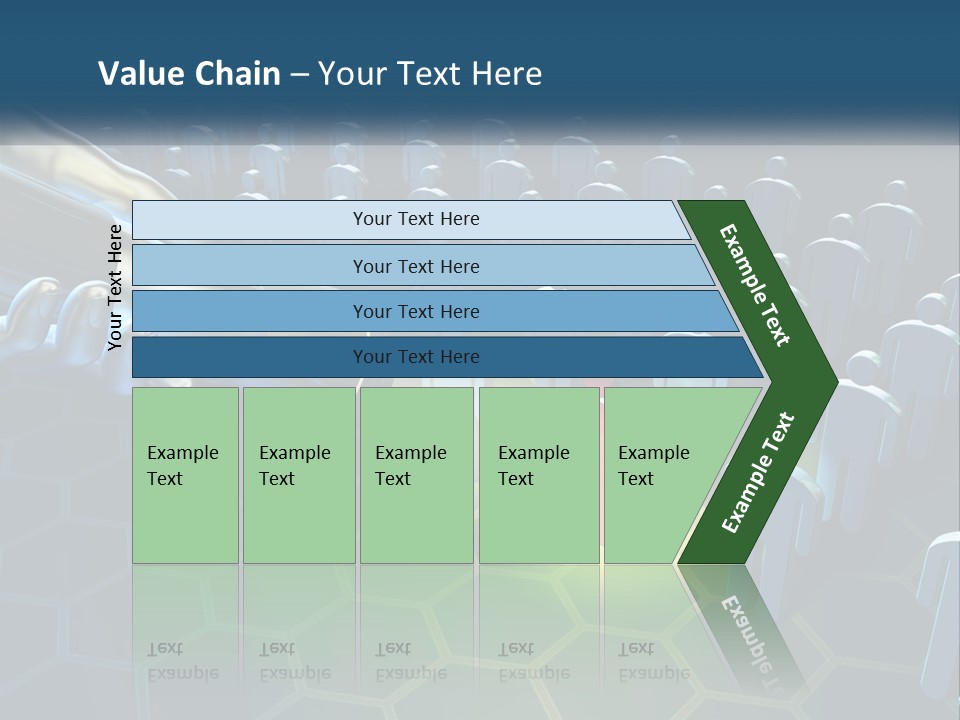 Value Chain – Your Text Here

Your Text Here

Your Text Here

Your Text Here

Your Text Here

Your Text Here

Example Text

Example Text

Example Text

Example Text

Example Text

Example Text

Example Text